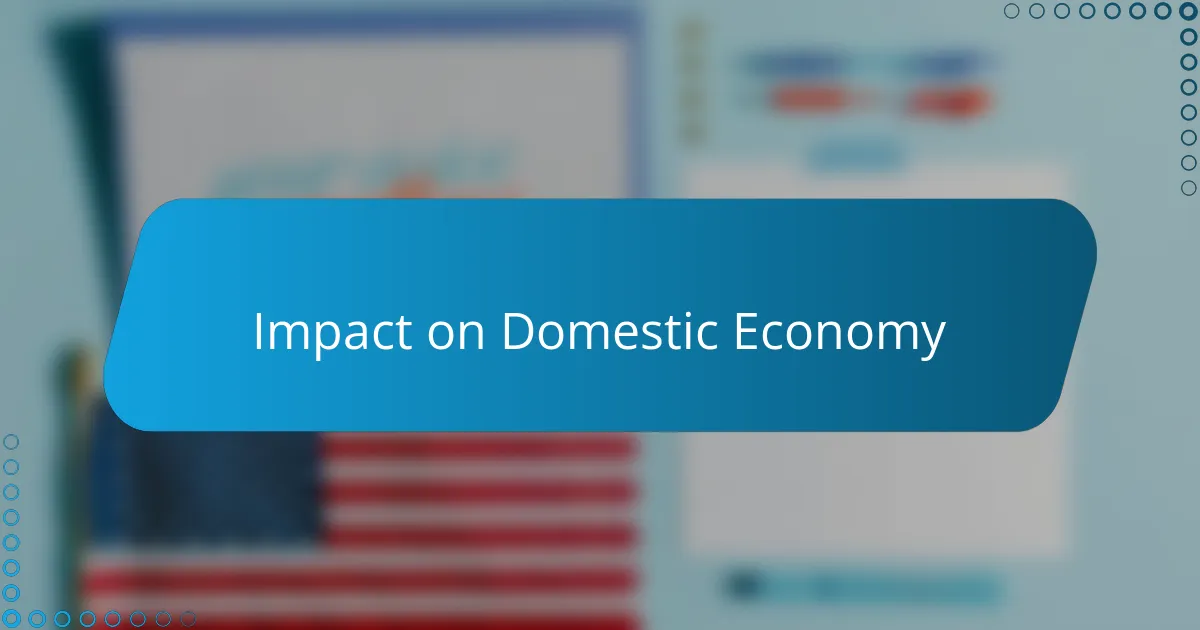 Impact on Domestic Economy